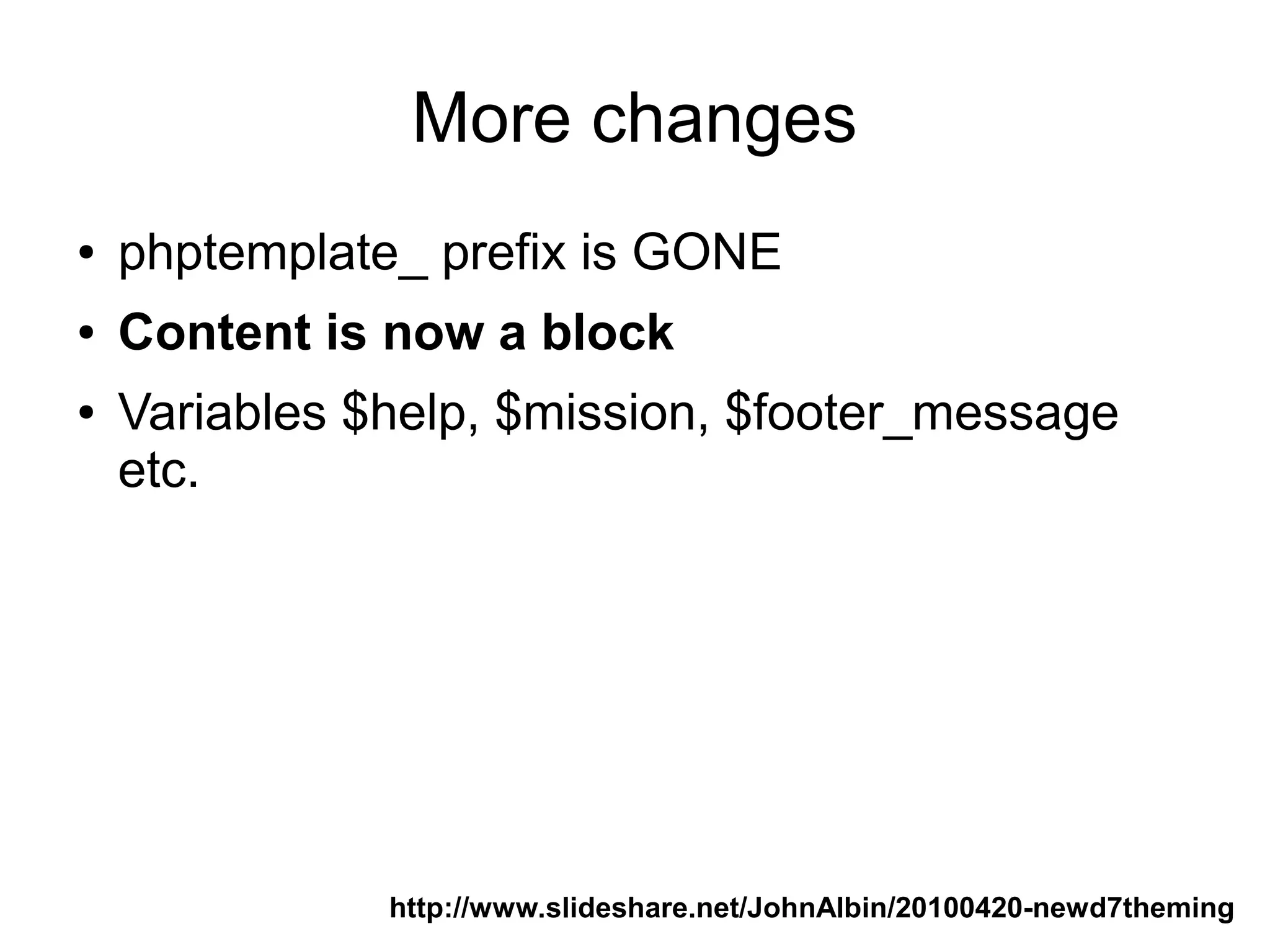 More changes

• phptemplate_ prefix is GONE
• Content is now a block
• Variables \$help, \$mission, \$footer_message etc.

http://www.slideshare.net/JohnAlbin/20100420-newd7theming